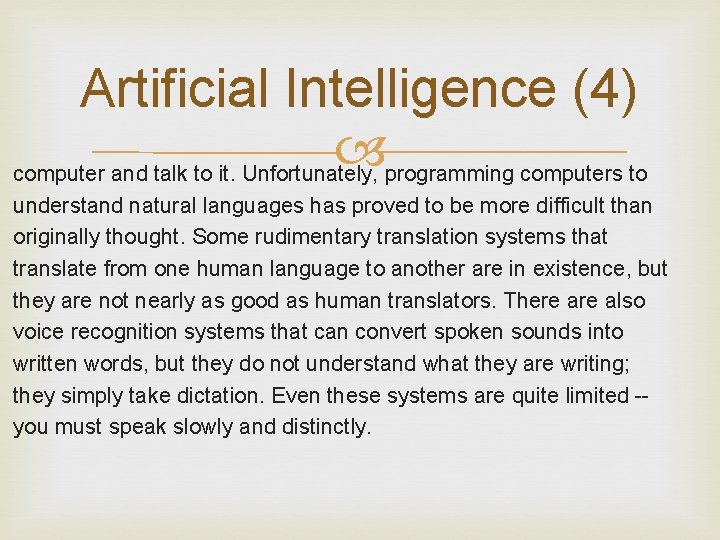 Artificial Intelligence (4)

computer and talk to it. Unfortunately, programming computers to understand natural languages has proved to be more difficult than originally thought. Some rudimentary translation systems that translate from one human language to another are in existence, but they are not nearly as good as human translators. There are also voice recognition systems that can convert spoken sounds into written words, but they do not understand what they are writing; they simply take dictation. Even these systems are quite limited -- you must speak slowly and distinctly.